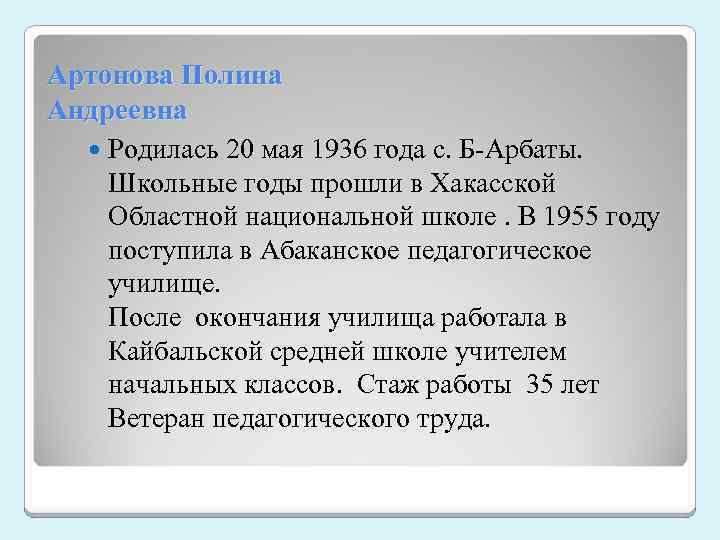 Артонова Полина Андреевна

Родилась 20 мая 1936 года с. Б-Арбаты. Школьные годы прошли в Хакасской Областной национальной школе . В 1955 году поступила в Абаканское педагогическое училище.
После окончания училища работала в Кайбальской средней школе учителем начальных классов. Стаж работы 35 лет Ветеран педагогического труда.